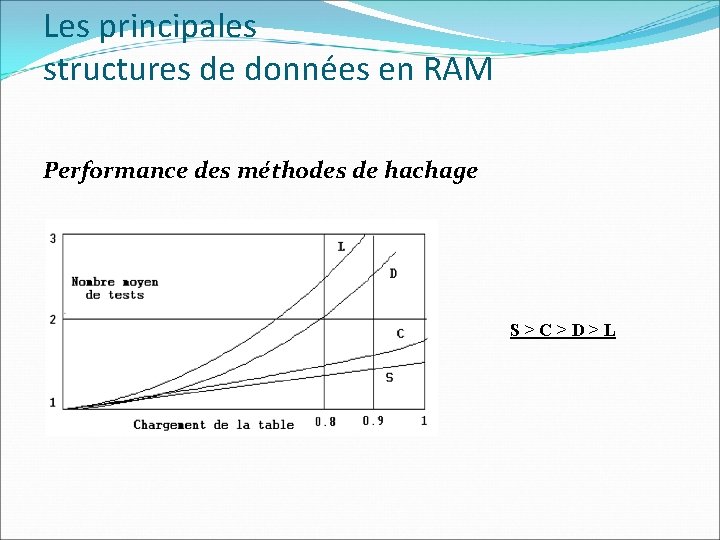 Les principales
structures de données en RAM

Performance des méthodes de hachage

3
2
1
Nombre moyen de tests
L
D
C
S
Chargement de la table
0.8
0.9
1

S > C > D > L